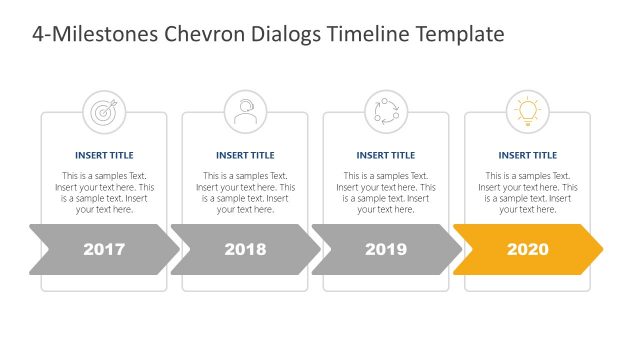 4-Milestones Chevron Dialogs Timeline Template

INSERT TITLE

This is a samples Text. Insert your text here. This is a sample text. Insert your text here.

2017

INSERT TITLE

This is a samples Text. Insert your text here. This is a sample text. Insert your text here.

2018

INSERT TITLE

This is a samples Text. Insert your text here. This is a sample text. Insert your text here.

2019

INSERT TITLE

This is a samples Text. Insert your text here. This is a sample text. Insert your text here.

2020